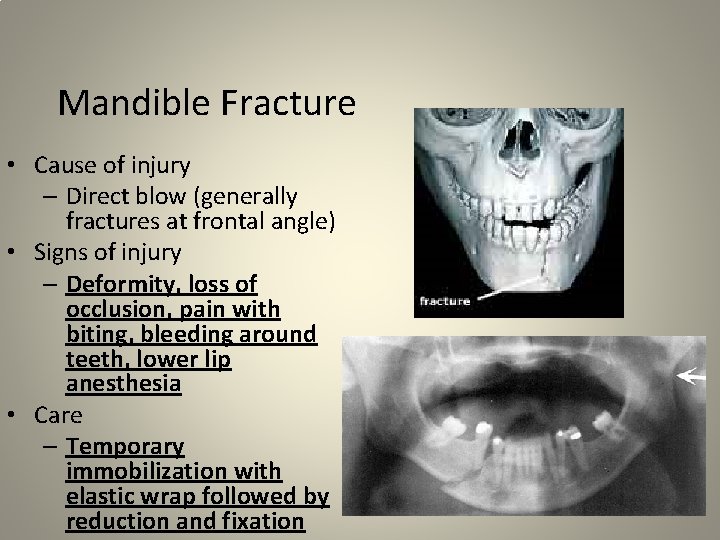 Mandible Fracture

• Cause of injury
– Direct blow (generally fractures at frontal angle)
• Signs of injury
– Deformity, loss of occlusion, pain with biting, bleeding around teeth, lower lip anesthesia
• Care
– Temporary immobilization with elastic wrap followed by reduction and fixation

fracture